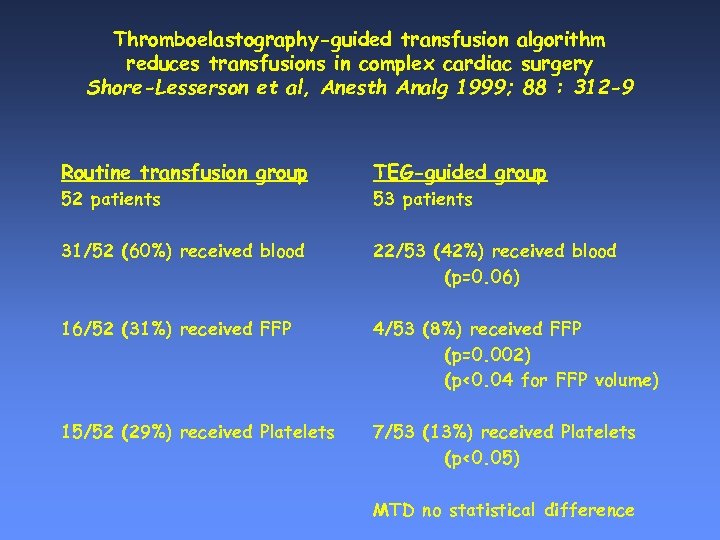 Thromboelastography-guided transfusion algorithm reduces transfusions in complex cardiac surgery
Shore-Lesserson et al, Anesth Analg 1999; 88 : 312-9

Routine transfusion group
52 patients

31/52 (60%) received blood

16/52 (31%) received FFP

15/52 (29%) received Platelets

TEG-guided group
53 patients

22/53 (42%) received blood
(p=0.06)

4/53 (8%) received FFP
(p=0.002)
(p<0.04 for FFP volume)

7/53 (13%) received Platelets
(p<0.05)

MTD no statistical difference